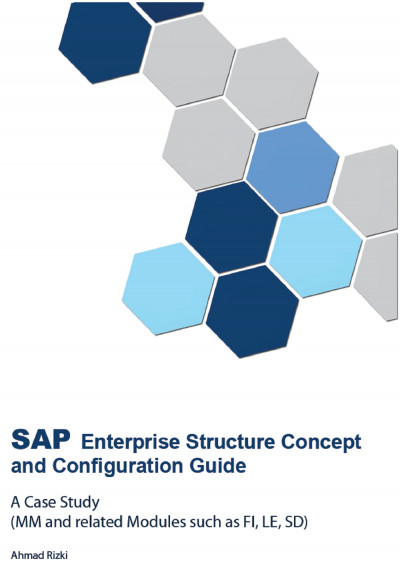 SAP Enterprise Structure Concept and Configuration Guide

A Case Study
(MM and related Modules such as FI, LE, SD)

Ahmad Rizki